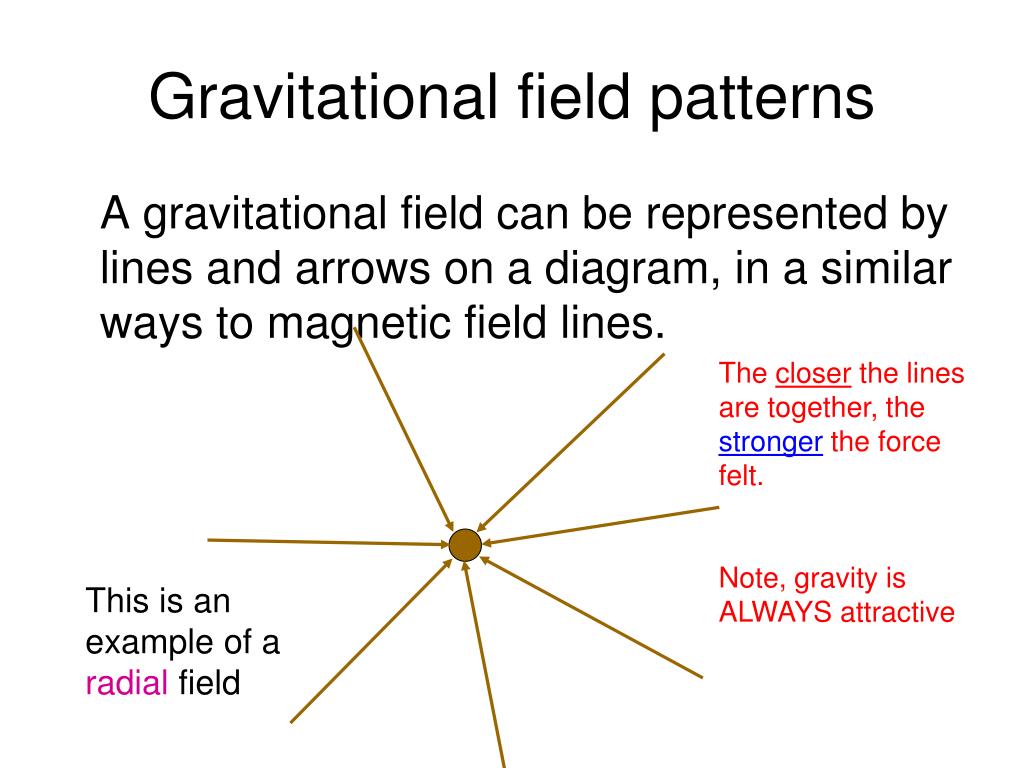 Gravitational field patterns

A gravitational field can be represented by lines and arrows on a diagram, in a similar ways to magnetic field lines.

The closer the lines are together, the stronger the force felt.

Note, gravity is ALWAYS attractive

This is an example of a radial field